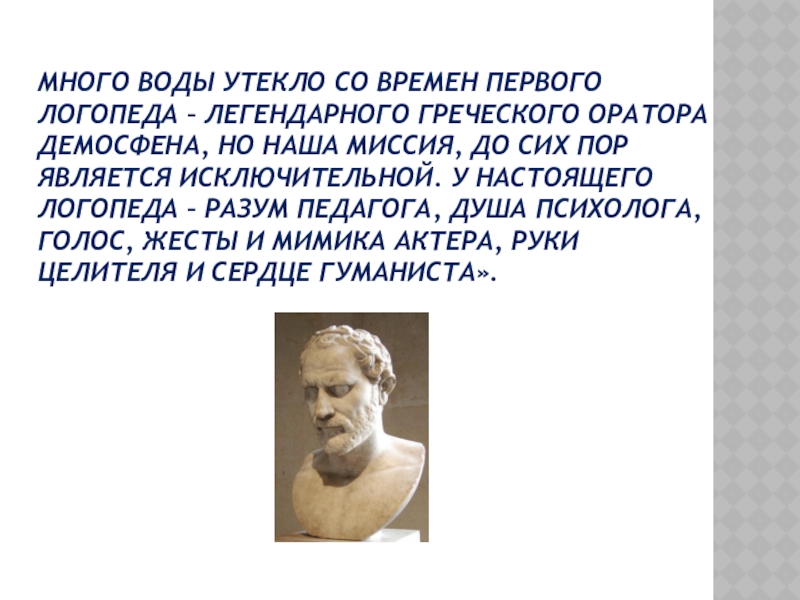 МНОГО ВОДЫ УТЕКЛО СО ВРЕМЕН ПЕРВОГО ЛОГОПЕДА – ЛЕГЕНДАРНОГО ГРЕЧЕСКОГО ОРАТОРА ДЕМОСФЕНА, НО НАША МИССИЯ, ДО СИХ ПОР ЯВЛЯЕТСЯ ИСКЛЮЧИТЕЛЬНОЙ. У НАСТОЯЩЕГО ЛОГОПЕДА – РАЗУМ ПЕДАГОГА, ДУША ПСИХОЛОГА, ГОЛОС, ЖЕСТЫ И МИМИКА АКТЕРА, РУКИ ЦЕЛИТЕЛЯ И СЕРДЦЕ ГУМАНИСТА».